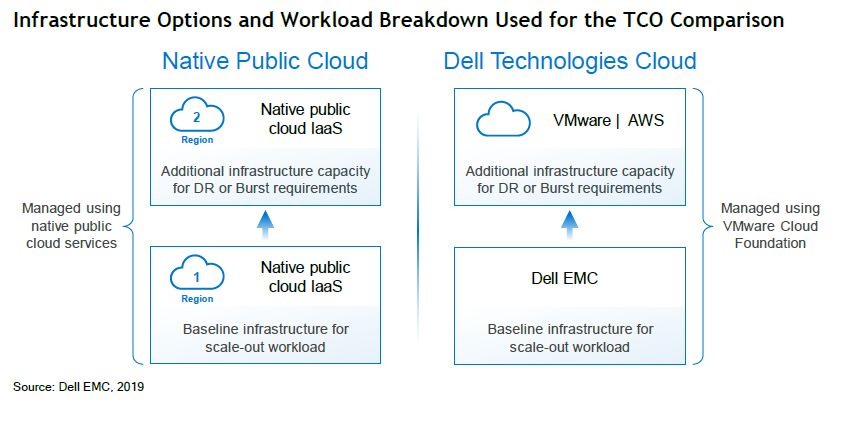 Infrastructure Options and Workload Breakdown Used for the TCO Comparison

Native Public Cloud

Managed using native public cloud services

2
Region
Native public cloud IaaS

Additional infrastructure capacity for DR or Burst requirements

1
Region
Native public cloud IaaS

Baseline infrastructure for scale-out workload

Dell Technologies Cloud

VMware | AWS

Additional infrastructure capacity for DR or Burst requirements

Dell EMC

Baseline infrastructure for scale-out workload

Managed using VMware Cloud Foundation

Source: Dell EMC, 2019